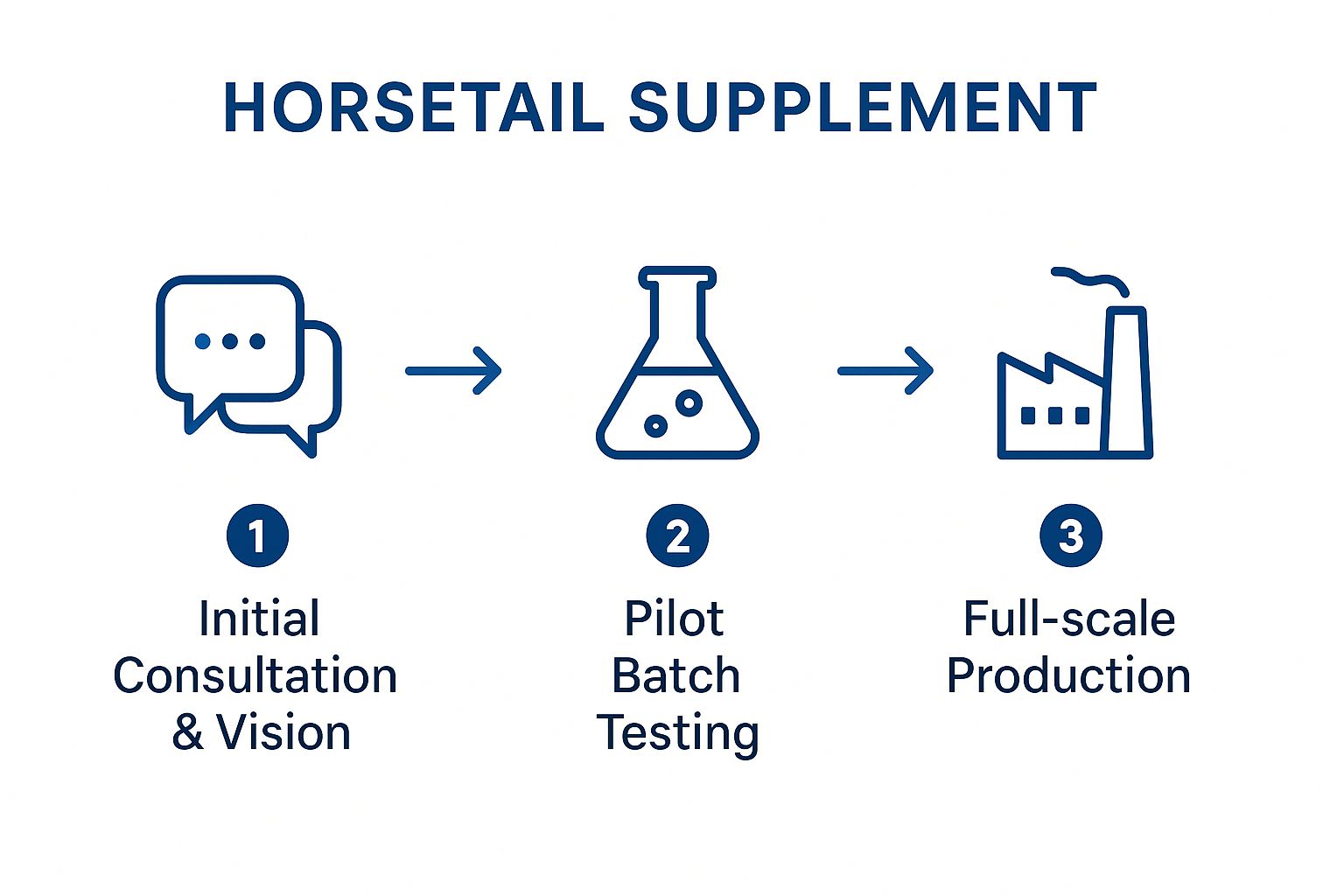 HORSETAIL SUPPLEMENT

1
Initial Consultation & Vision

2
Pilot Batch Testing

3
Full-scale Production